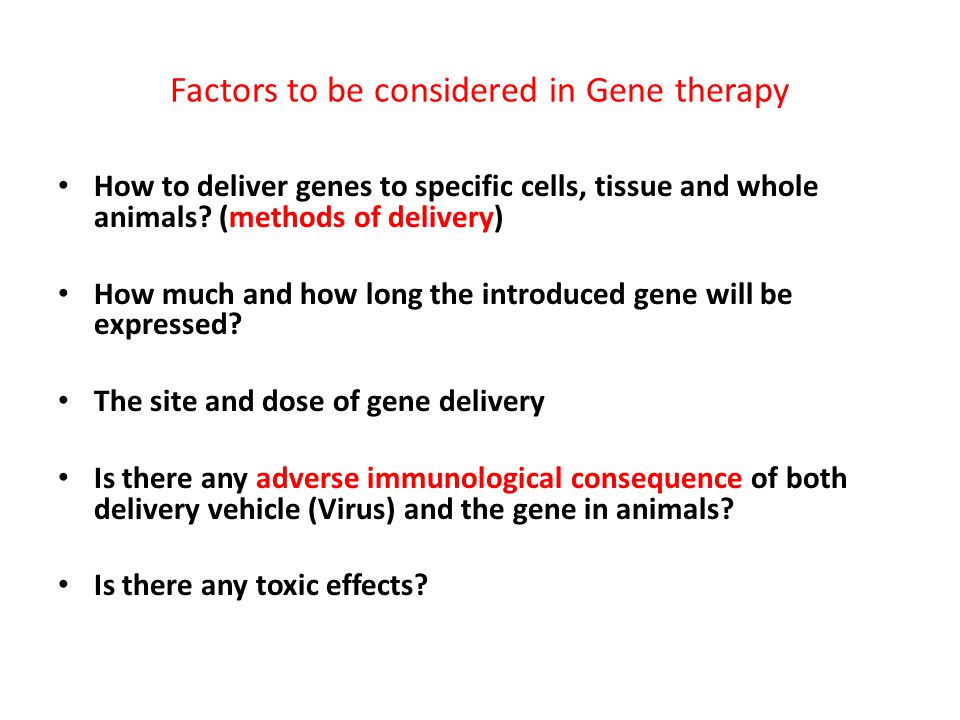 Factors to be considered in Gene therapy

• How to deliver genes to specific cells, tissue and whole animals? (methods of delivery)

• How much and how long the introduced gene will be expressed?

• The site and dose of gene delivery

• Is there any adverse immunological consequence of both delivery vehicle (Virus) and the gene in animals?

• Is there any toxic effects?